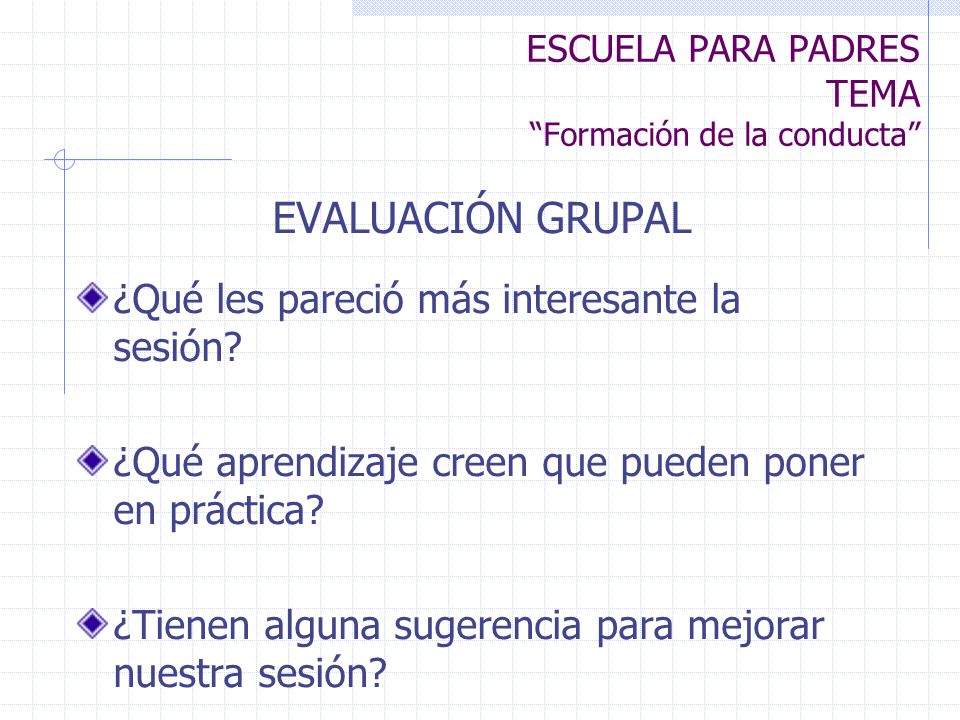 ESCUELA PARA PADRES
TEMA
“Formación de la conducta”

EVALUACIÓN GRUPAL

¿Qué les pareció más interesante la sesión?

¿Qué aprendizaje creen que pueden poner en práctica?

¿Tienen alguna sugerencia para mejorar nuestra sesión?